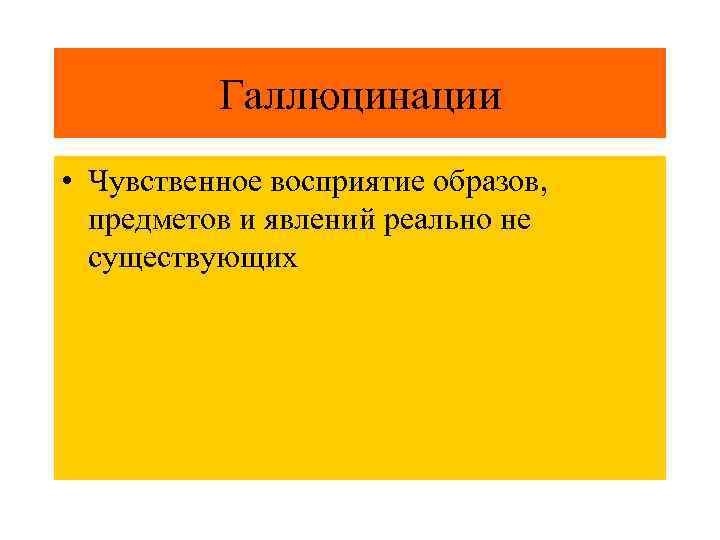 Галлюцинации

• Чувственное восприятие образов, предметов и явлений реально не существующих